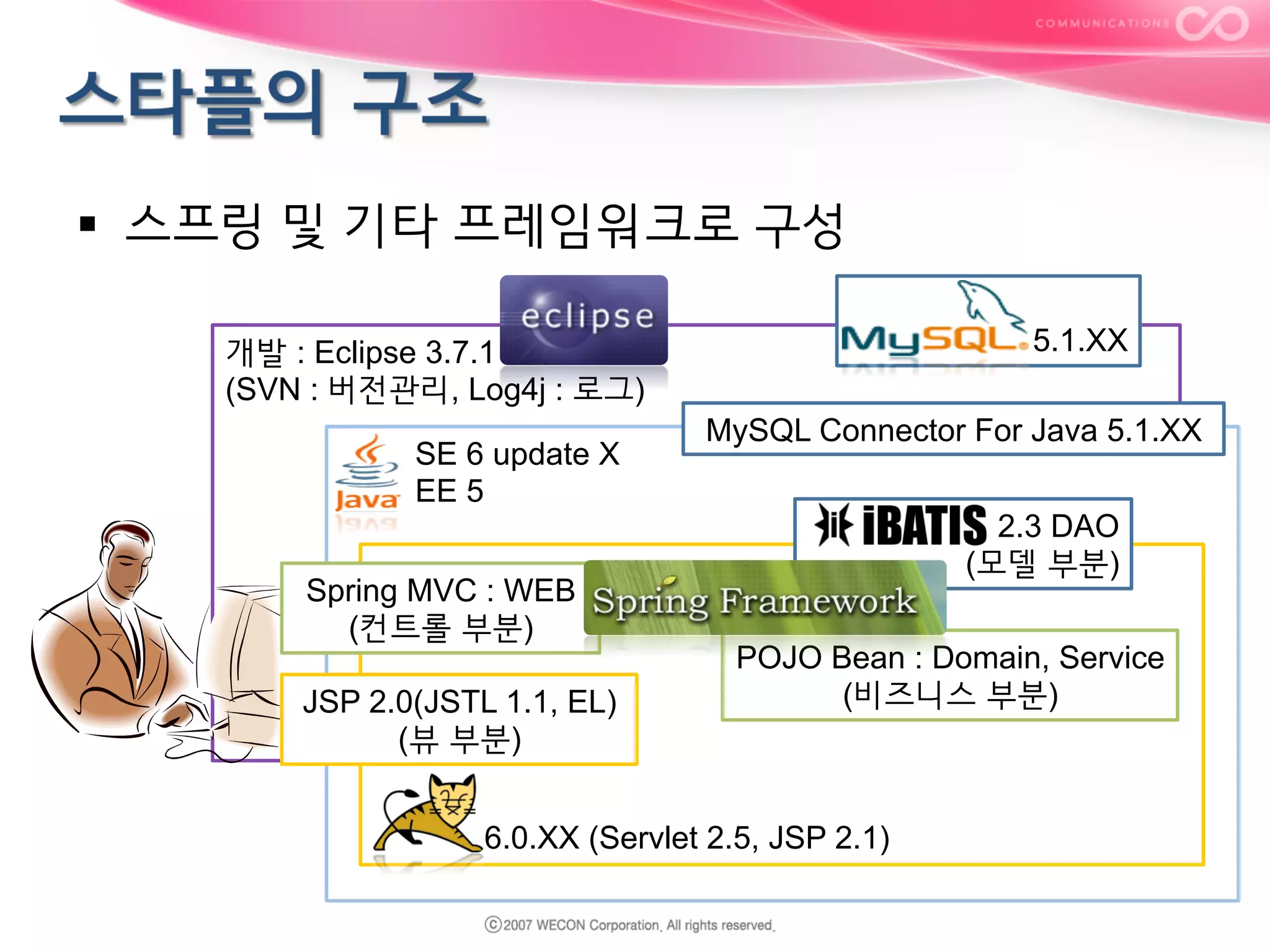 COMMUNICATIONS

스타플의 구조

▪ 스프링 및 기타 프레임워크로 구성

eclipse

개발 : Eclipse 3.7.1
(SVN : 버전관리, Log4j : 로그)

MySQL 5.1.XX

MySQL Connector For Java 5.1.XX

Java SE 6 update X
EE 5

iBATIS 2.3 DAO
(모델 부분)

Spring MVC : WEB
(컨트롤 부분)

Spring Framework

POJO Bean : Domain, Service
(비즈니스 부분)

JSP 2.0(JSTL 1.1, EL)
(뷰 부분)

6.0.XX (Servlet 2.5, JSP 2.1)

ⓒ2007 WECON Corporation. All rights reserved.